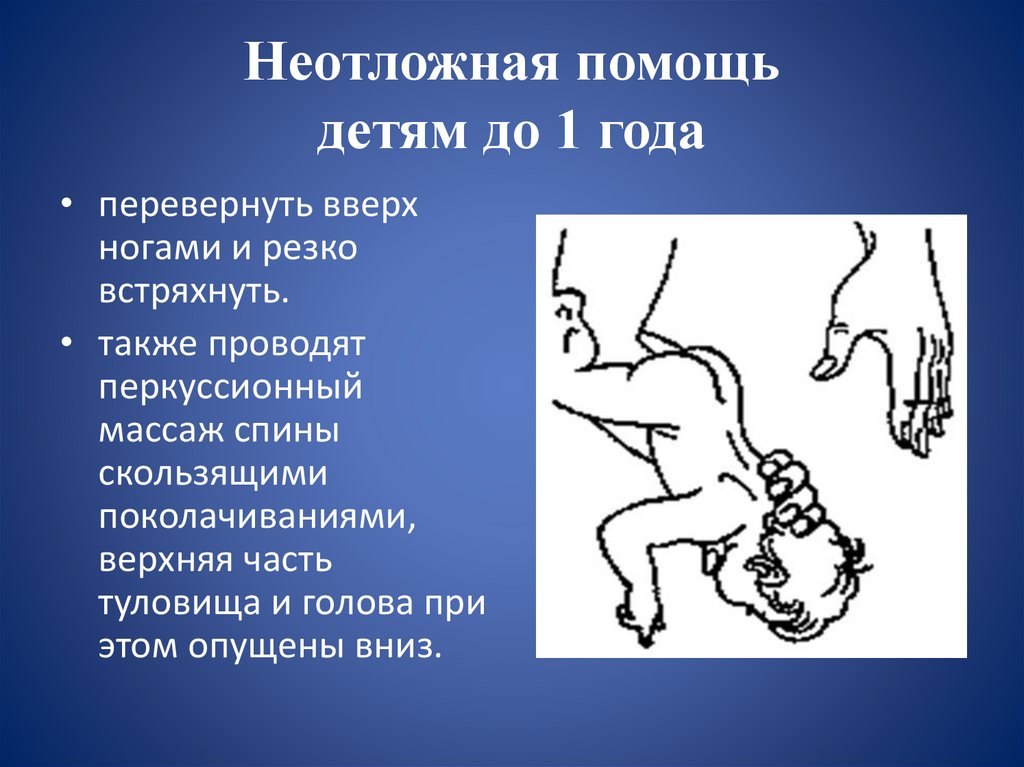 Неотложная помощь детям до 1 года

• перевернуть вверх ногами и резко встряхнуть.

• также проводят перкуссионный массаж спины скользящими поколачиваниями, верхняя часть туловища и голова при этом опущены вниз.